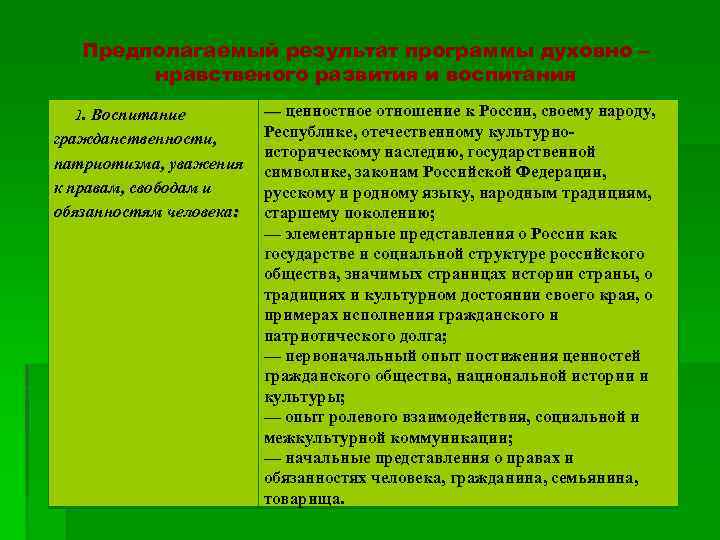 Предполагаемый результат программы духовно – нравственого развития и воспитания

| 1. Воспитание гражданственности, патриотизма, уважения к правам, свободам и обязанностям человека: | — ценностное отношение к России, своему народу, Республике, отечественному культурно-историческому наследию, государственной символике, законам Российской Федерации, русскому и родному языку, народным традициям, старшему поколению; — элементарные представления о России как государстве и социальной структуре российского общества, значимых страницах истории страны, о традициях и культурном достоянии своего края, о примерах исполнения гражданского и патриотического долга; — первоначальный опыт постижения ценностей гражданского общества, национальной истории и культуры; — опыт ролевого взаимодействия, социальной и межкультурной коммуникации; — начальные представления о правах и обязанностях человека, гражданина, семьянина, товарища. |
|---|---|